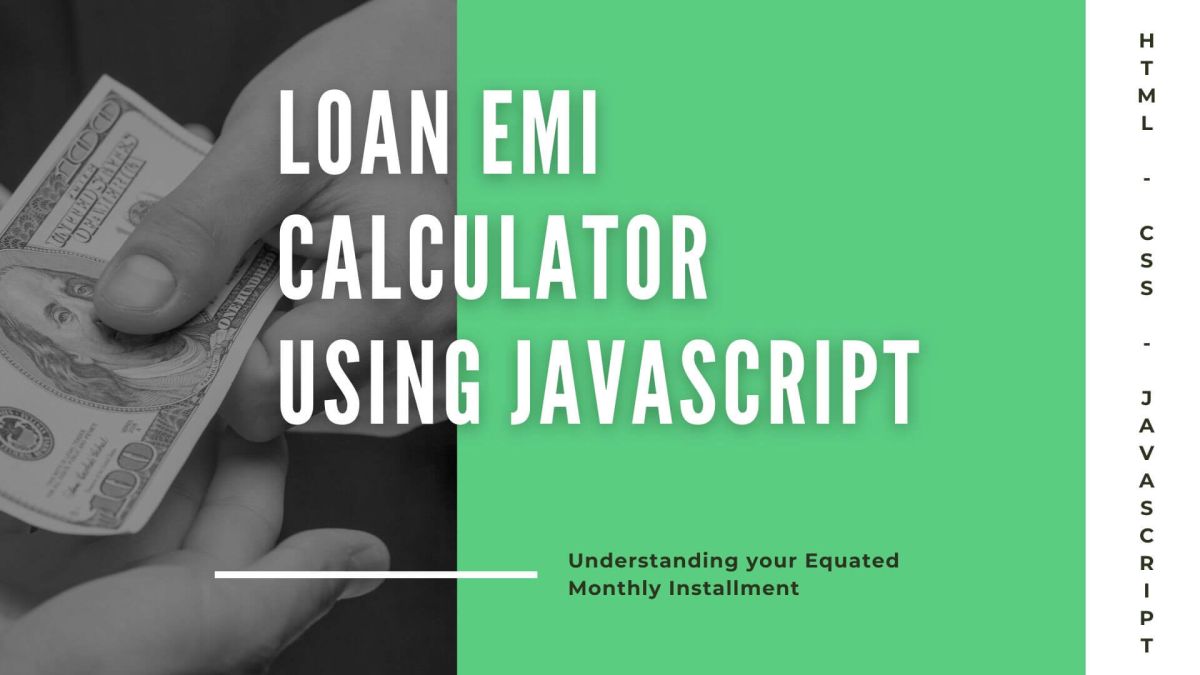 LOAN EMI CALCULATOR USING JAVASCRIPT

Understanding your Equated Monthly Installment

HTML - CSS - JAVASCRIPT